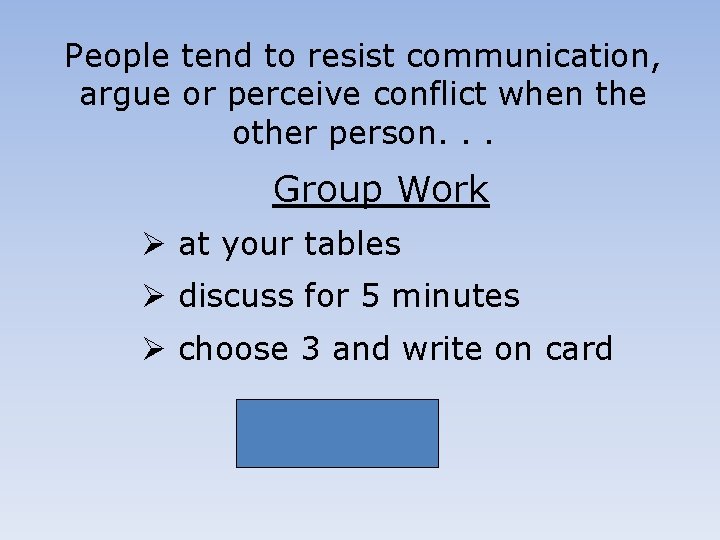 People tend to resist communication, argue or perceive conflict when the other person. . .

Group Work

➢ at your tables
➢ discuss for 5 minutes
➢ choose 3 and write on card